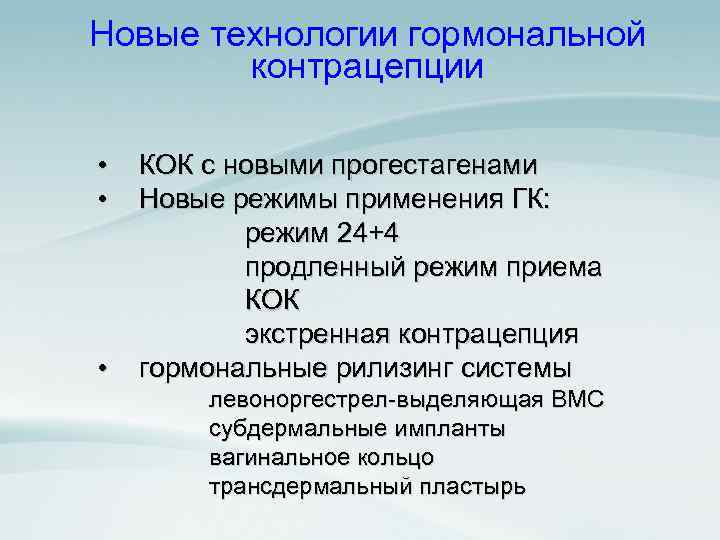 Новые технологии гормональной контрацепции

• КОК с новыми прогестагенами
• Новые режимы применения ГК:
режим 24+4
продленный режим приема КОК
экстренная контрацепция
• гормональные рилизинг системы
левоноргестрел-выделяющая ВМС
субдермальные импланты
вагинальное кольцо
трансдермальный пластырь